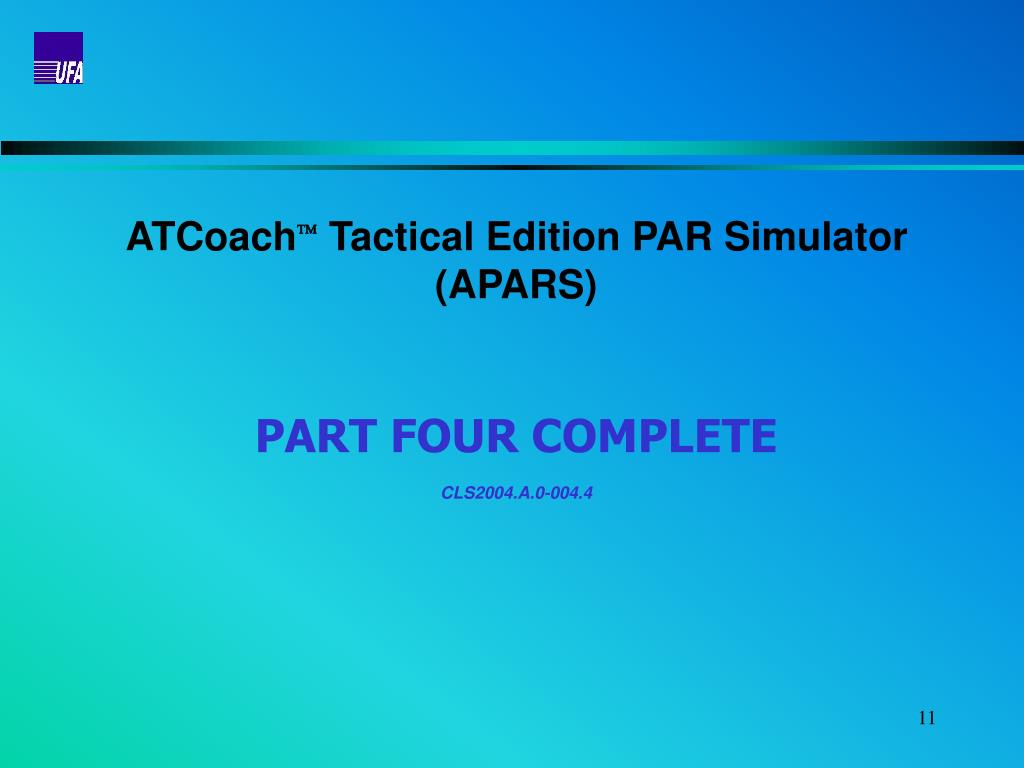 UFA

ATCoach™ Tactical Edition PAR Simulator (APARS)

PART FOUR COMPLETE

CLS2004.A.0-004.4

11